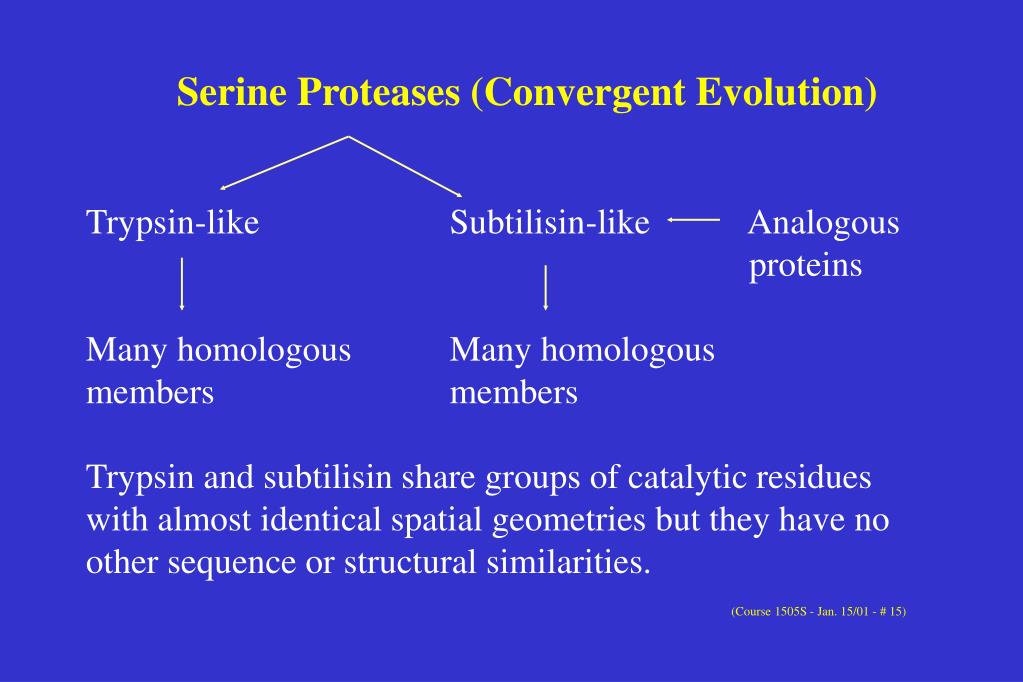 Serine Proteases (Convergent Evolution)

Trypsin-like

Subtilisin-like

Analogous proteins

Many homologous members

Many homologous members

Trypsin and subtilisin share groups of catalytic residues with almost identical spatial geometries but they have no other sequence or structural similarities.

(Course 1505S - Jan. 15/01 - # 15)